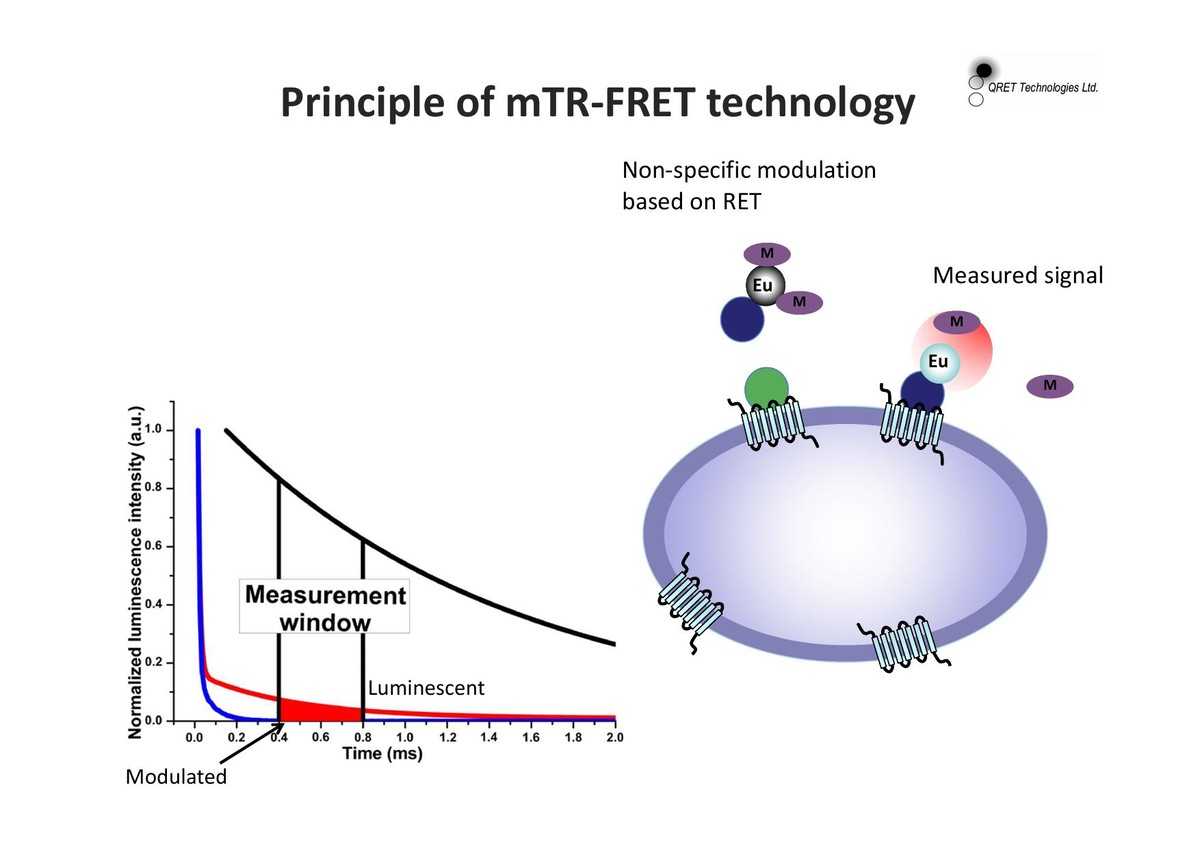 Principle of mTR-FRET technology

QRET Technologies Ltd.

Non-specific modulation based on RET

M
Eu
M

Measured signal

M
Eu
M

Normalized luminescence intensity (a.u.)
1.0
0.8
0.6
0.4
0.2
0.0

Measurement window

Luminescent

0.0 0.2 0.4 0.6 0.8 1.0 1.2 1.4 1.6 1.8 2.0
Time (ms)

Modulated